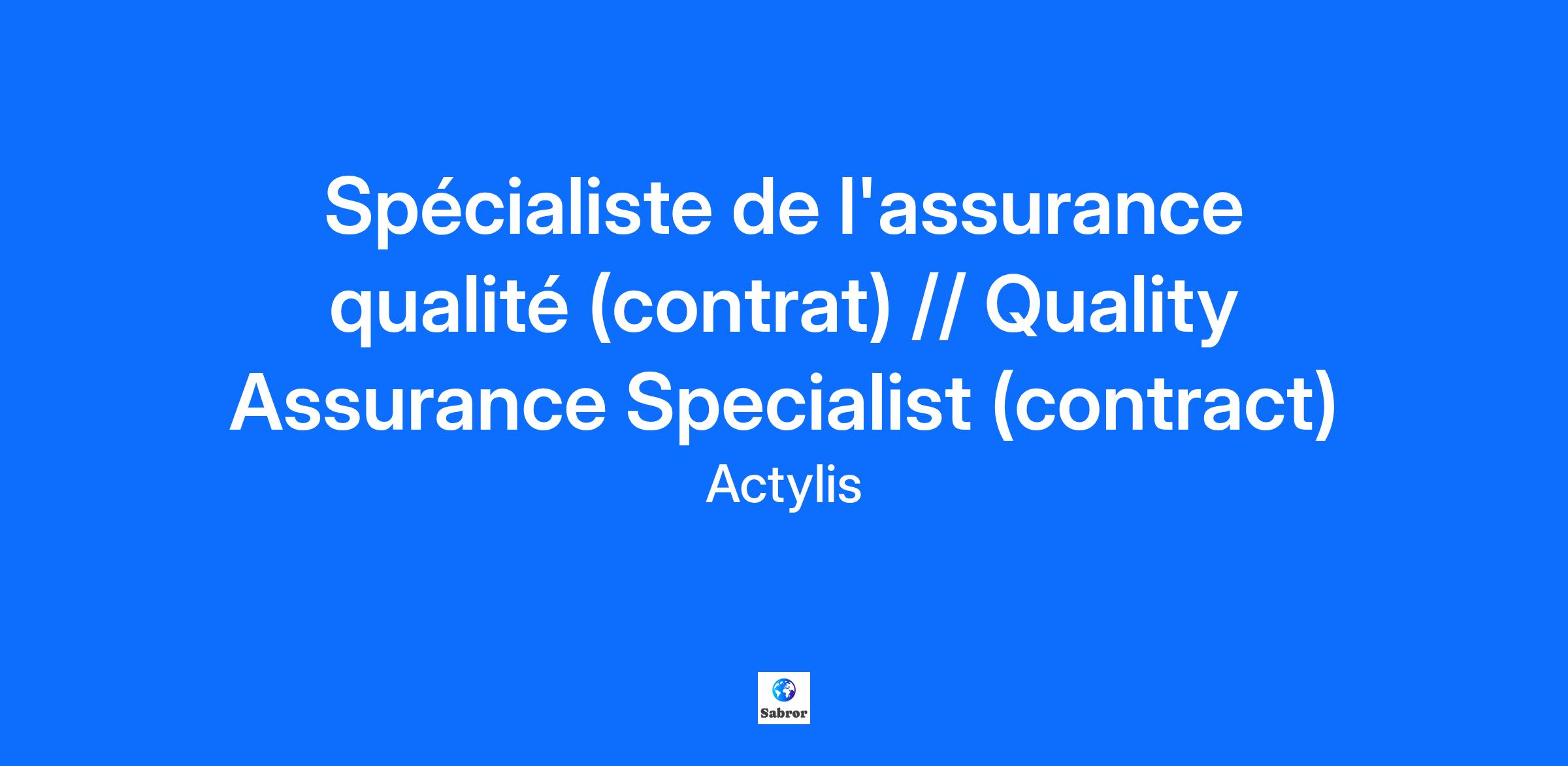 Spécialiste de l'assurance qualité (contrat) // Quality Assurance Specialist (contract)

Actylis

Sabror